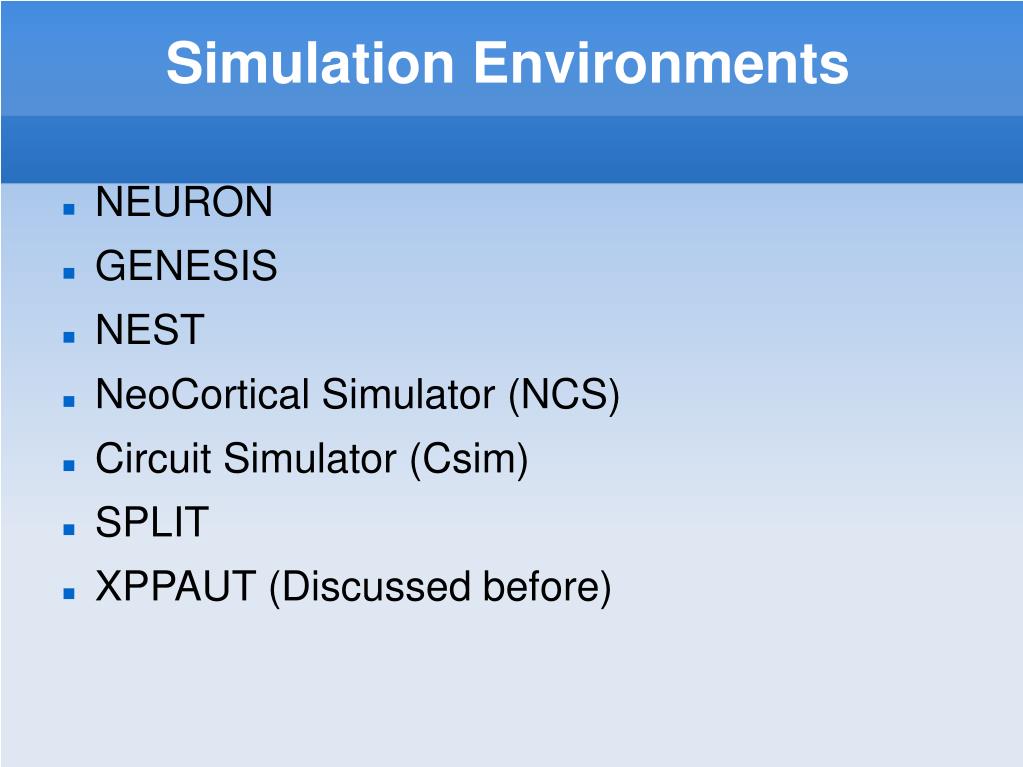 Simulation Environments

- NEURON
- GENESIS
- NEST
- NeoCortical Simulator (NCS)
- Circuit Simulator (Csim)
- SPLIT
- XPPAUT (Discussed before)